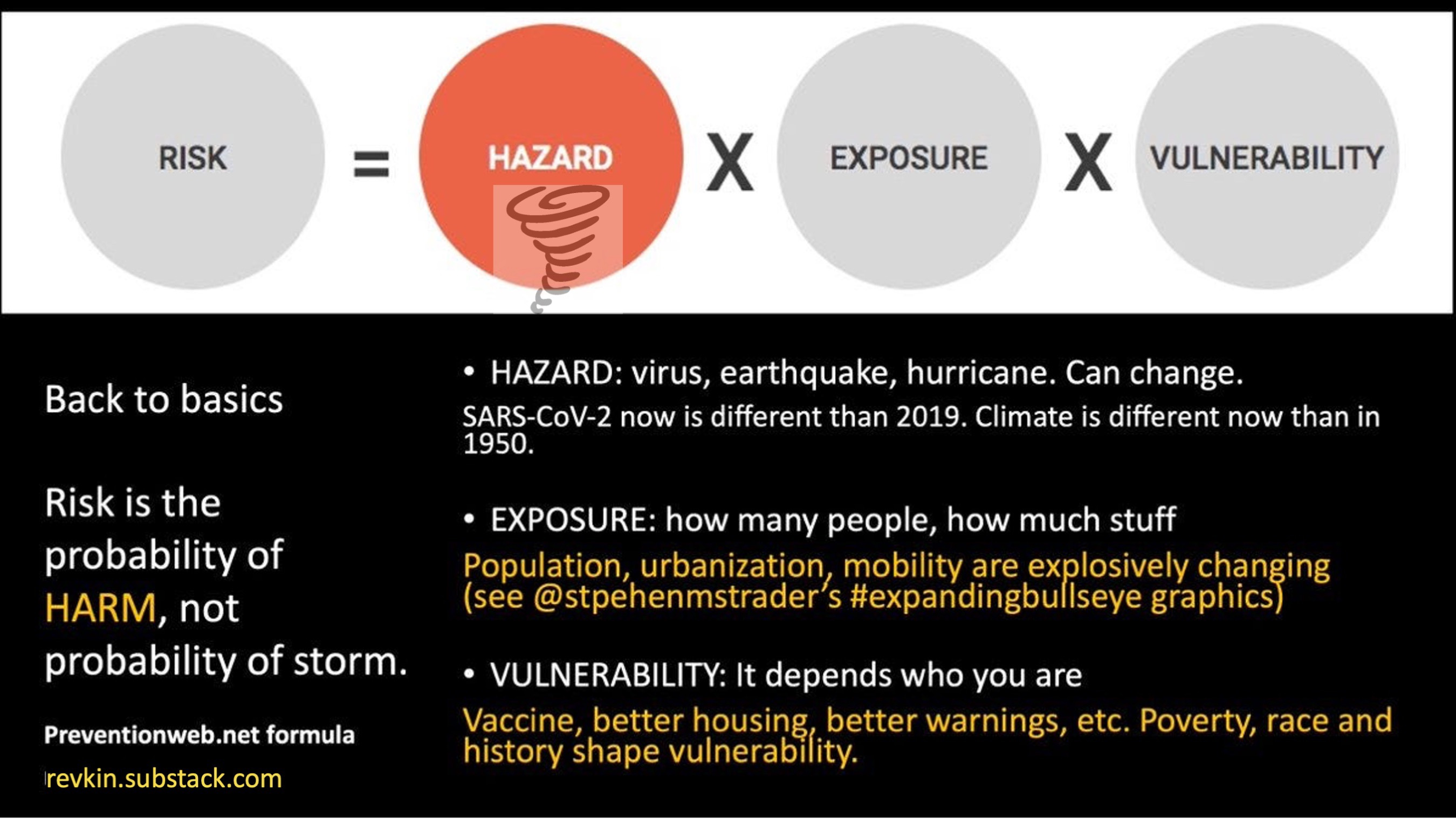 RISK = HAZARD X EXPOSURE X VULNERABILITY

Back to basics

Risk is the probability of HARM, not probability of storm.

Preventionweb.net formula

revkin.substack.com

• HAZARD: virus, earthquake, hurricane. Can change.

SARS-CoV-2 now is different than 2019. Climate is different now than in 1950.

• EXPOSURE: how many people, how much stuff

Population, urbanization, mobility are explosively changing (see @stpehenmstrader's #expandingbullseye graphics)

• VULNERABILITY: It depends who you are

Vaccine, better housing, better warnings, etc. Poverty, race and history shape vulnerability.